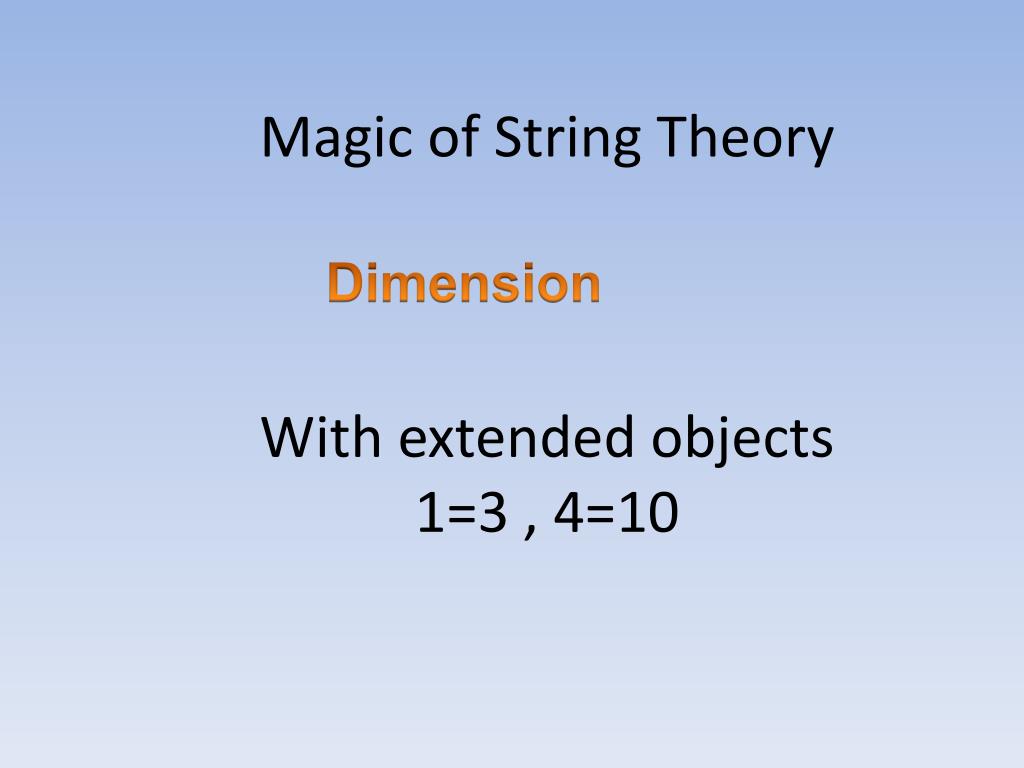 Magic of String Theory

Dimension

With extended objects
1=3 , 4=10